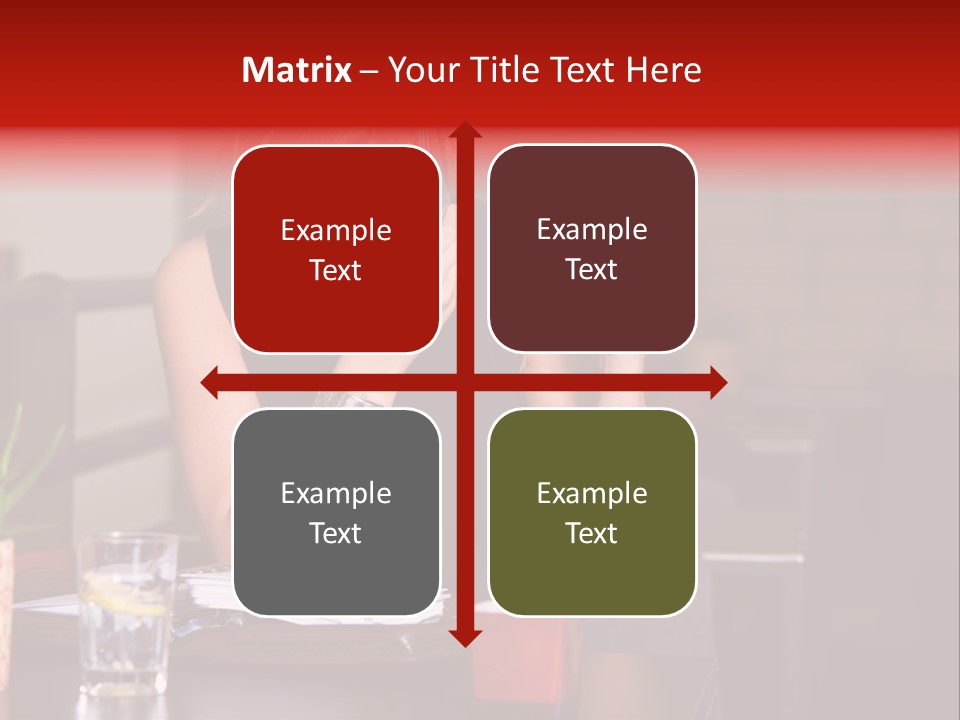 Matrix – Your Title Text Here

Example Text

Example Text

Example Text

Example Text